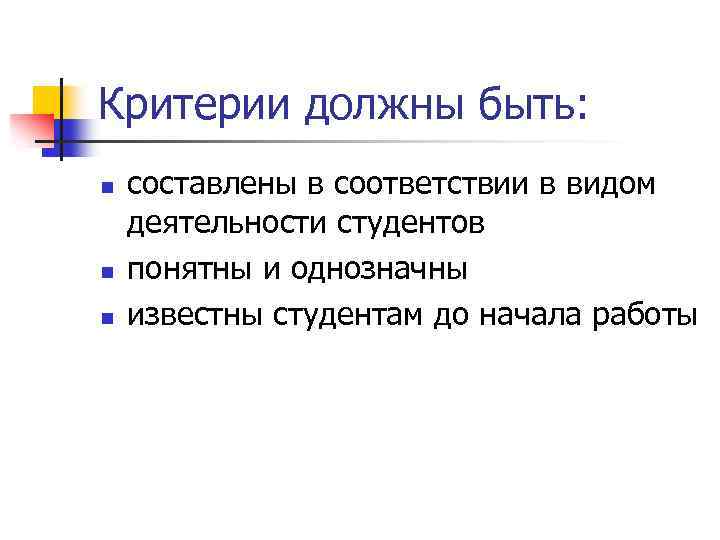 Критерии должны быть:

- составлены в соответствии в видом деятельности студентов
- понятны и однозначны
- известны студентам до начала работы